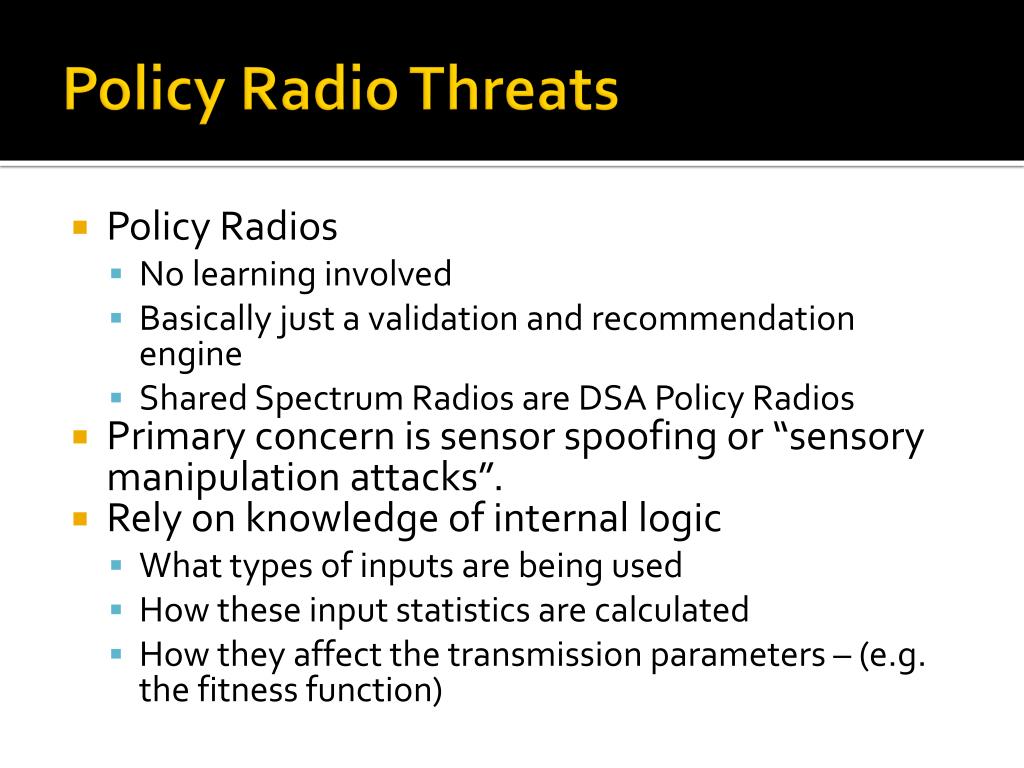 Policy Radio Threats

Policy Radios
No learning involved
Basically just a validation and recommendation engine
Shared Spectrum Radios are DSA Policy Radios
Primary concern is sensor spoofing or “sensory manipulation attacks”.
Rely on knowledge of internal logic
What types of inputs are being used
How these input statistics are calculated
How they affect the transmission parameters – (e.g. the fitness function)